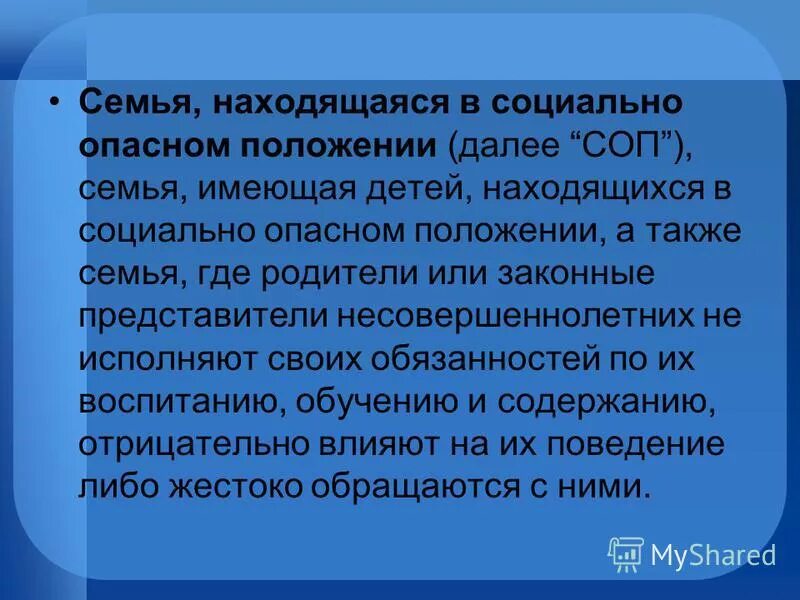 • Семья, находящаяся в социально опасном положении (далее “СОП”), семья, имеющая детей, находящихся в социально опасном положении, а также семья, где родители или законные представители несовершеннолетних не исполняют своих обязанностей по их воспитанию, обучению и содержанию, отрицательно влияют на их поведение либо жестоко обращаются с ними.

MyShared